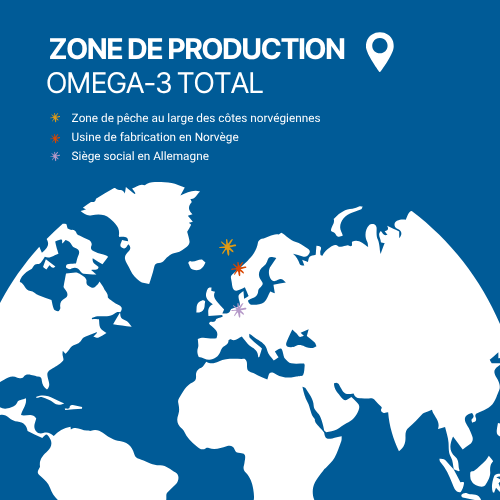 ZONE DE PRODUCTION
OMEGA-3 TOTAL

Zone de pêche au large des côtes norvégiennes
Usine de fabrication en Norvège
Siège social en Allemagne